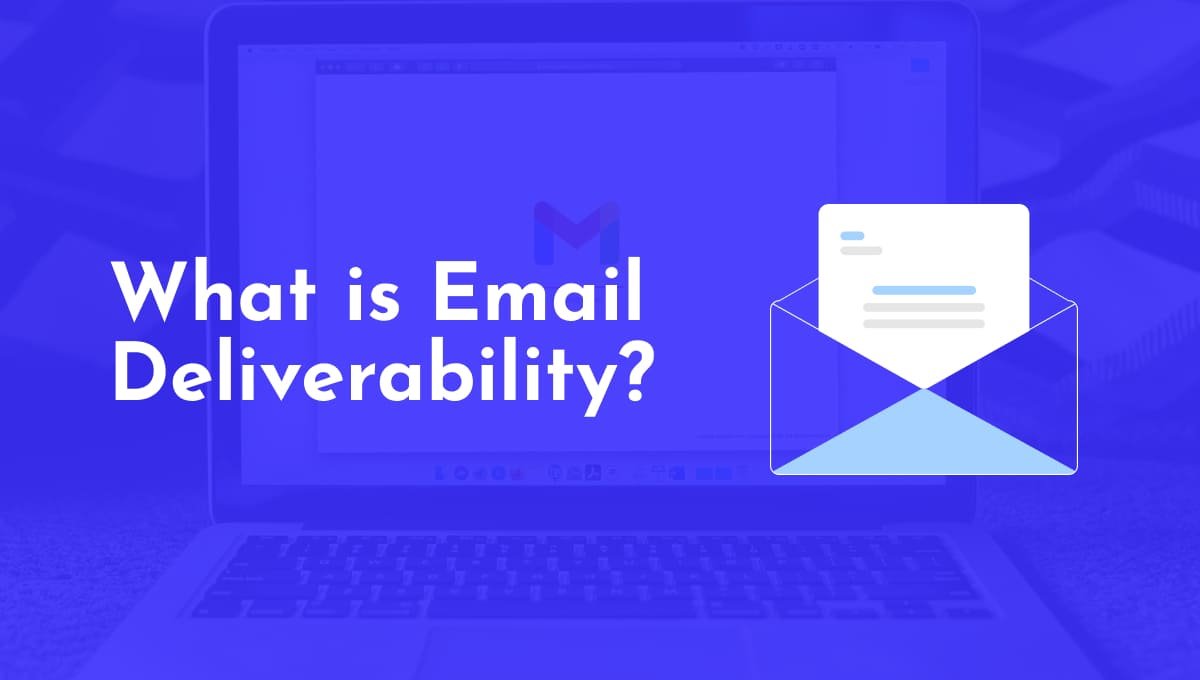 What is Email Deliverability?